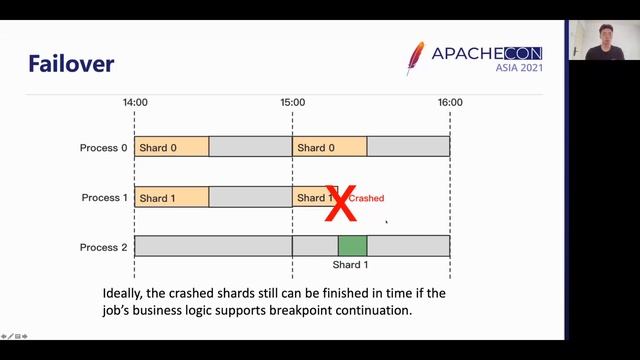 Failover

APACHECON ASIA 2021

14:00
15:00
16:00

Process 0
Shard 0
Shard 0

Process 1
Shard 1
Shard 1
X
Crashed

Process 2
Shard 1

Ideally, the crashed shards still can be finished in time if the job's business logic supports breakpoint continuation.